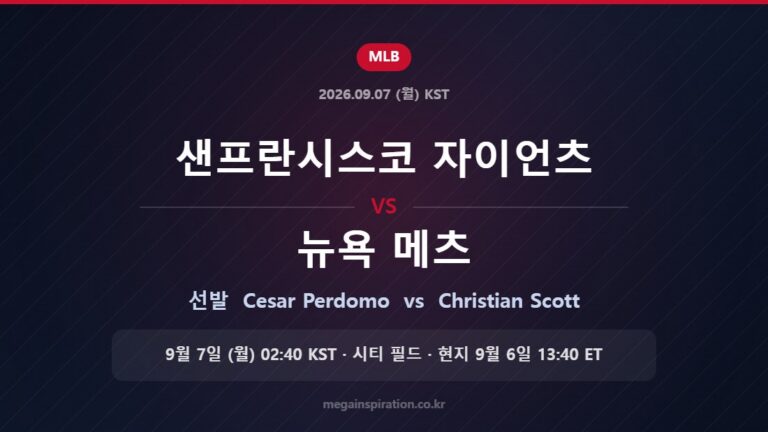 MLB

2026.09.07 (월) KST

샌프란시스코 자이언츠

VS

뉴욕 메츠

선발 Cesar Perdomo vs Christian Scott

9월 7일 (월) 02:40 KST · 시티 필드 · 현지 9월 6일 13:40 ET

megainspiration.co.kr